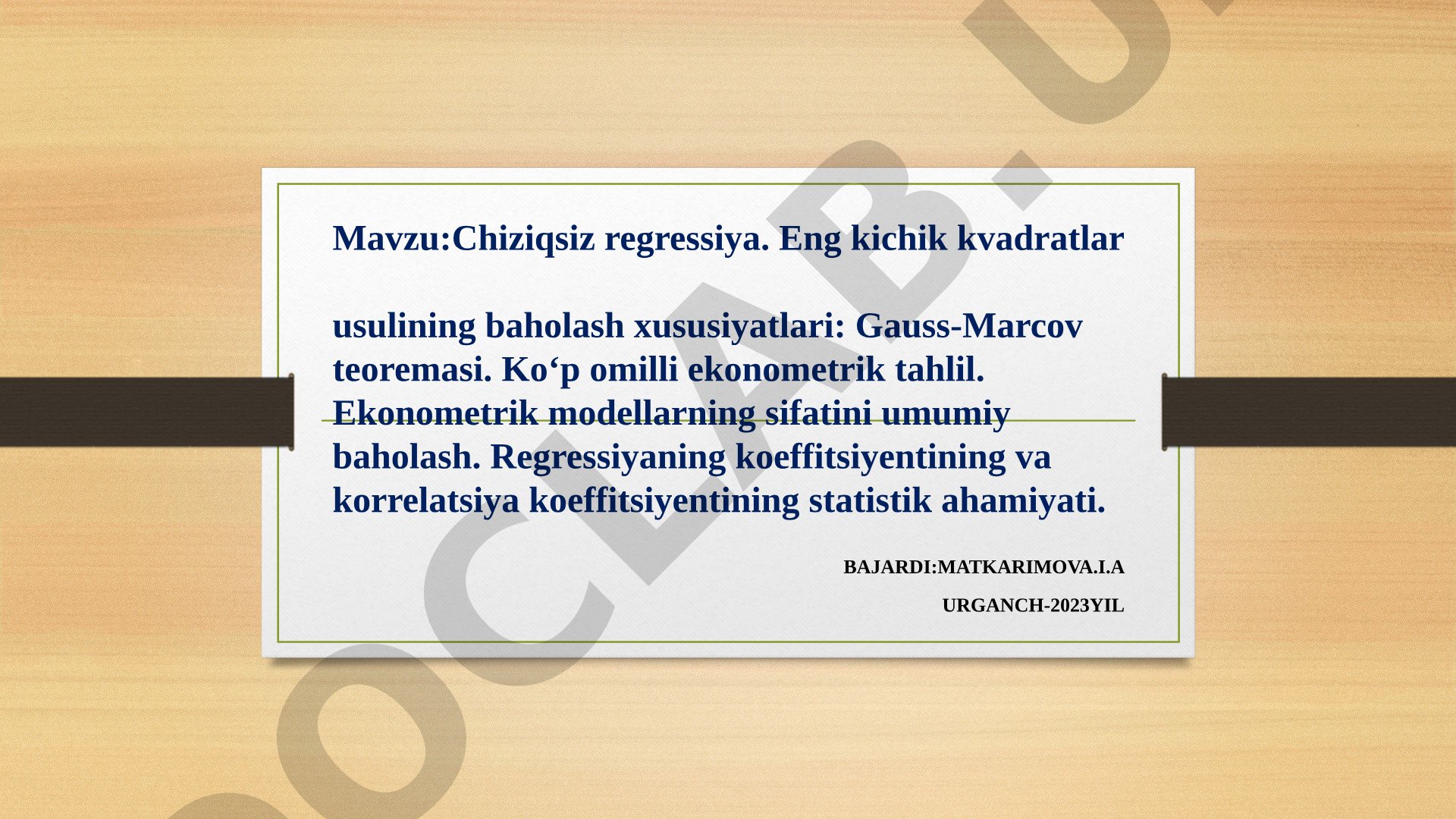 Mavzu:Chiziqsiz regressiya. Eng kichik kvadratlar

usulining baholash xususiyatlari: Gauss-Marcov teoremasi. Ko‘p omilli ekonometrik tahlil. Ekonometrik modellarning sifatini umumiy baholash. Regressiyaning koeffitsiyentining va korrelatsiya koeffitsiyentining statistik ahamiyati.

BAJARDI:MATKARIMOVA.I.A

URGANCH-2023YIL

OCLAB.U